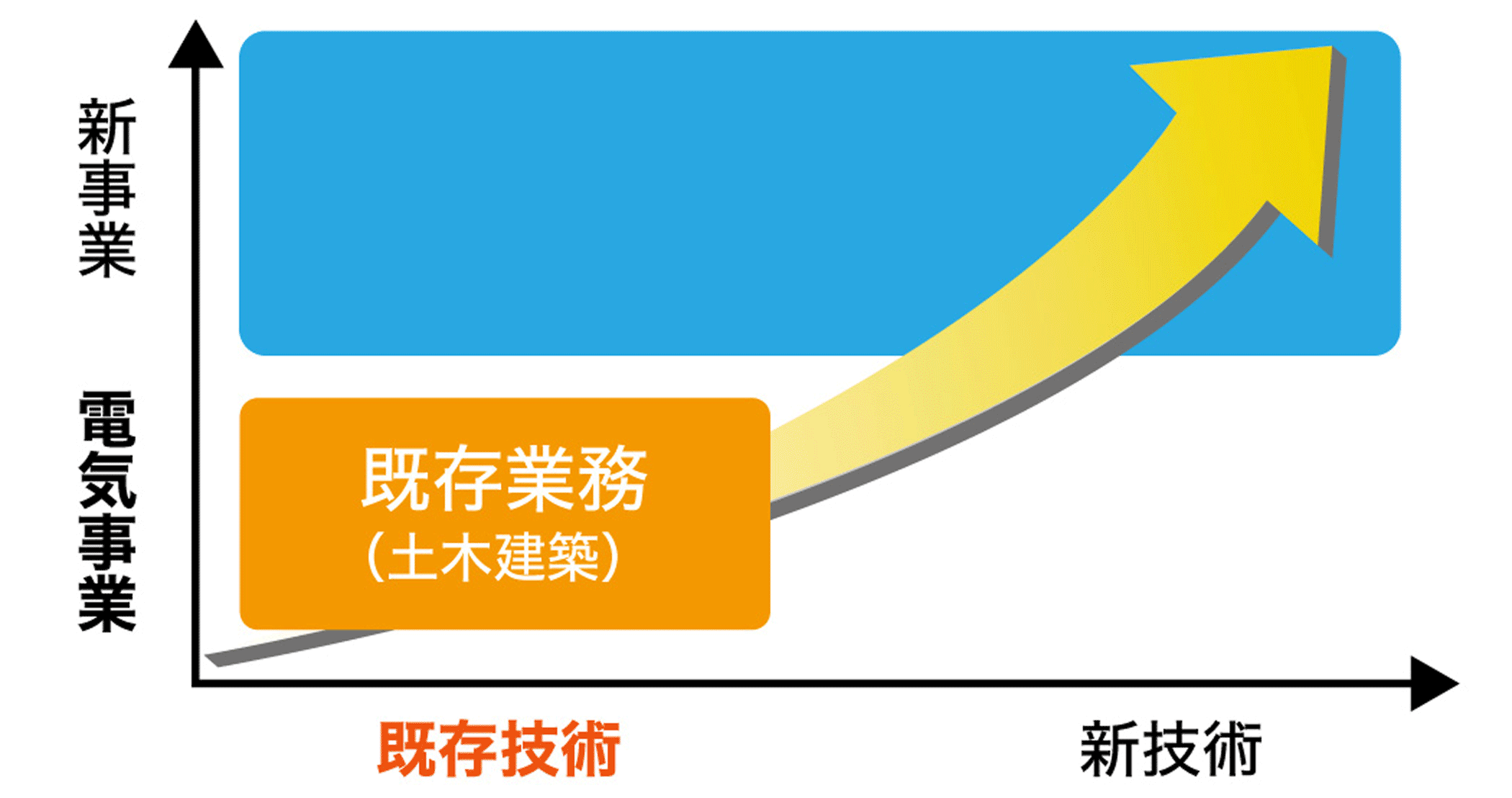 新事業

電気事業

既存業務
（土木建築）

既存技術

新技術